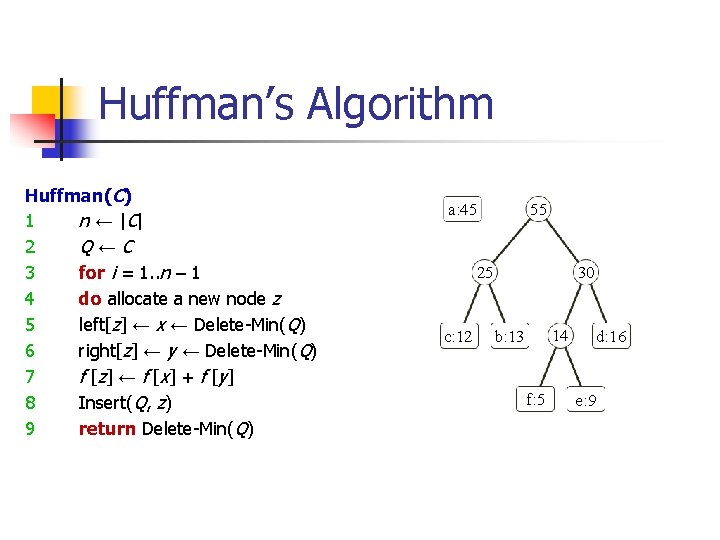 Huffman's Algorithm

Huffman($C$)
1 $n \leftarrow |C|$
2 $Q \leftarrow C$
3 for $i = 1..n - 1$
4 do allocate a new node $z$
5 left[$z$] $\leftarrow x \leftarrow$ Delete-Min($Q$)
6 right[$z$] $\leftarrow y \leftarrow$ Delete-Min($Q$)
7 $f[z] \leftarrow f[x] + f[y]$
8 Insert($Q$, $z$)
9 return Delete-Min($Q$)

a:45
55
25
30
c:12
b:13
14
d:16
f:5
e:9